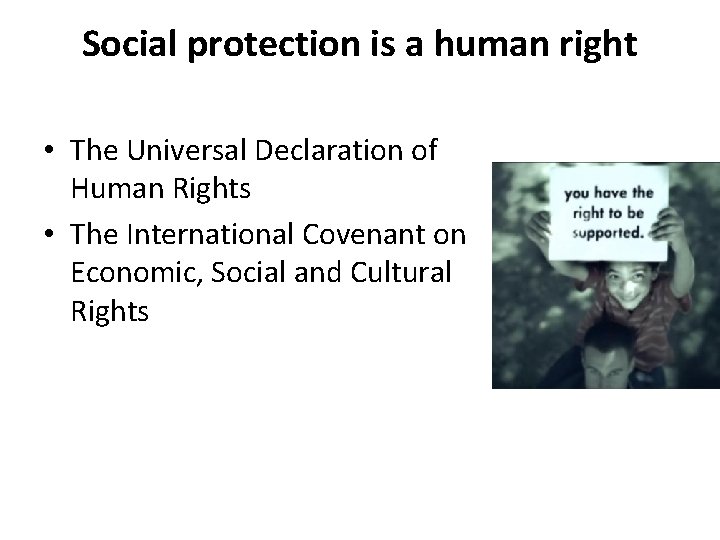 Social protection is a human right

• The Universal Declaration of Human Rights
• The International Covenant on Economic, Social and Cultural Rights

you have the right to be supported.